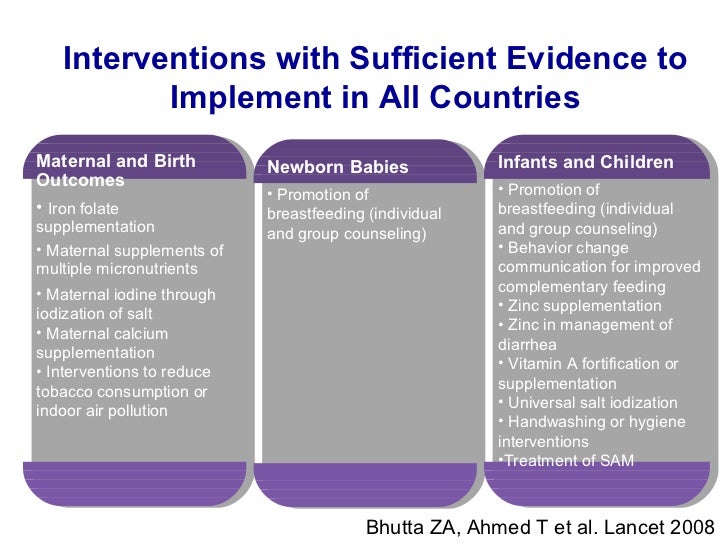 Interventions with Sufficient Evidence to Implement in All Countries

Maternal and Birth Outcomes

• Iron folate supplementation
• Maternal supplements of multiple micronutrients
• Maternal iodine through iodization of salt
• Maternal calcium supplementation
• Interventions to reduce tobacco consumption or indoor air pollution

Newborn Babies

• Promotion of breastfeeding (individual and group counseling)

Infants and Children

• Promotion of breastfeeding (individual and group counseling)
• Behavior change communication for improved complementary feeding
• Zinc supplementation
• Zinc in management of diarrhea
• Vitamin A fortification or supplementation
• Universal salt iodization
• Handwashing or hygiene interventions
•Treatment of SAM

Bhutta ZA, Ahmed T et al. Lancet 2008